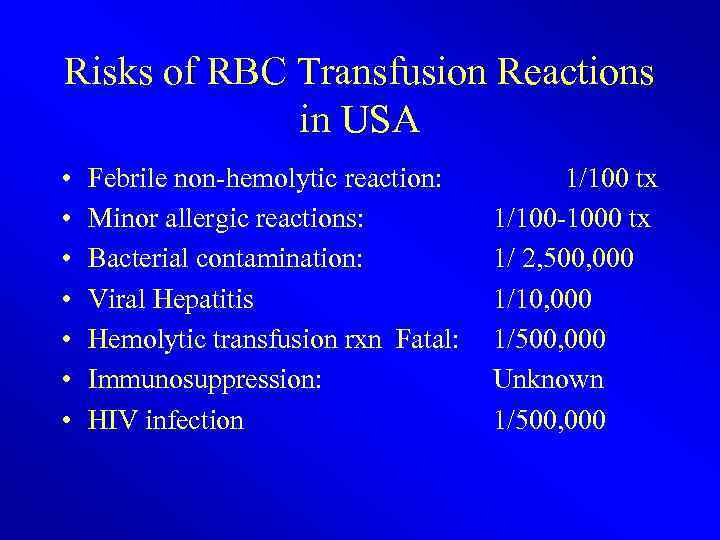 Risks of RBC Transfusion Reactions in USA

• Febrile non-hemolytic reaction: 1/100 tx
• Minor allergic reactions: 1/100-1000 tx
• Bacterial contamination: 1/ 2,500,000
• Viral Hepatitis 1/10,000
• Hemolytic transfusion rxn Fatal: 1/500,000
• Immunosuppression: Unknown
• HIV infection 1/500,000